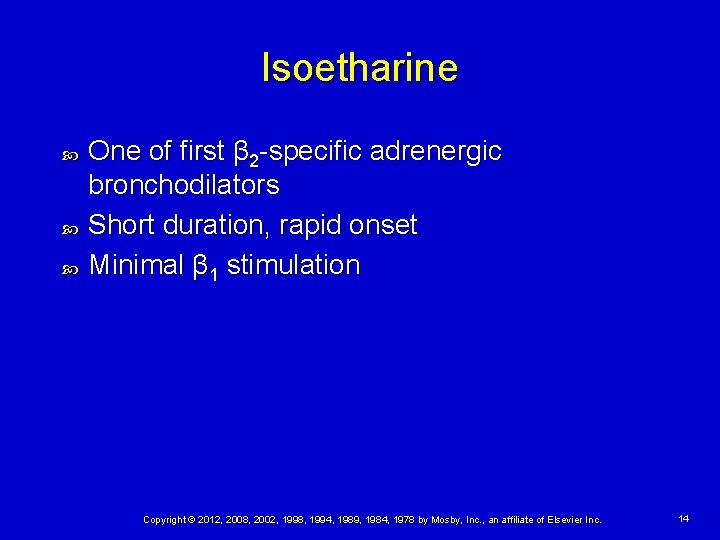 Isoetharine

One of first $\beta_2$-specific adrenergic bronchodilators

Short duration, rapid onset

Minimal $\beta_1$ stimulation

Copyright © 2012, 2008, 2002, 1998, 1994, 1989, 1984, 1978 by Mosby, Inc., an affiliate of Elsevier Inc.

14